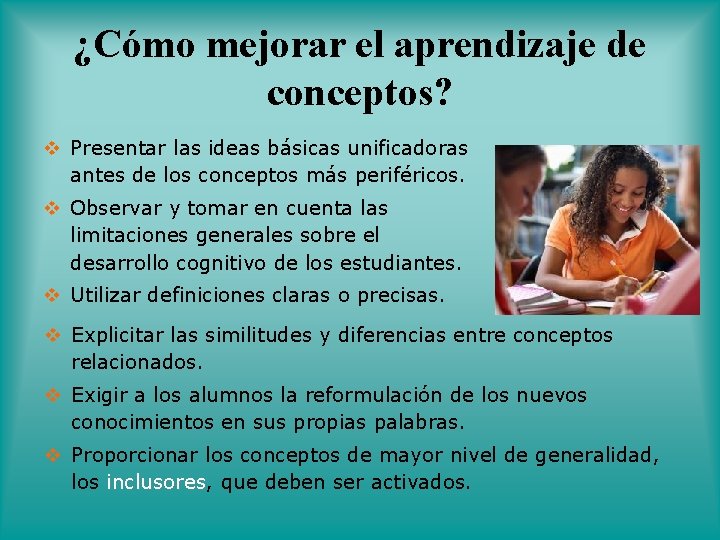 ¿Cómo mejorar el aprendizaje de conceptos?

❖ Presentar las ideas básicas unificadoras antes de los conceptos más periféricos.

❖ Observar y tomar en cuenta las limitaciones generales sobre el desarrollo cognitivo de los estudiantes.

❖ Utilizar definiciones claras o precisas.

❖ Explicitar las similitudes y diferencias entre conceptos relacionados.

❖ Exigir a los alumnos la reformulación de los nuevos conocimientos en sus propias palabras.

❖ Proporcionar los conceptos de mayor nivel de generalidad, los inclusores, que deben ser activados.